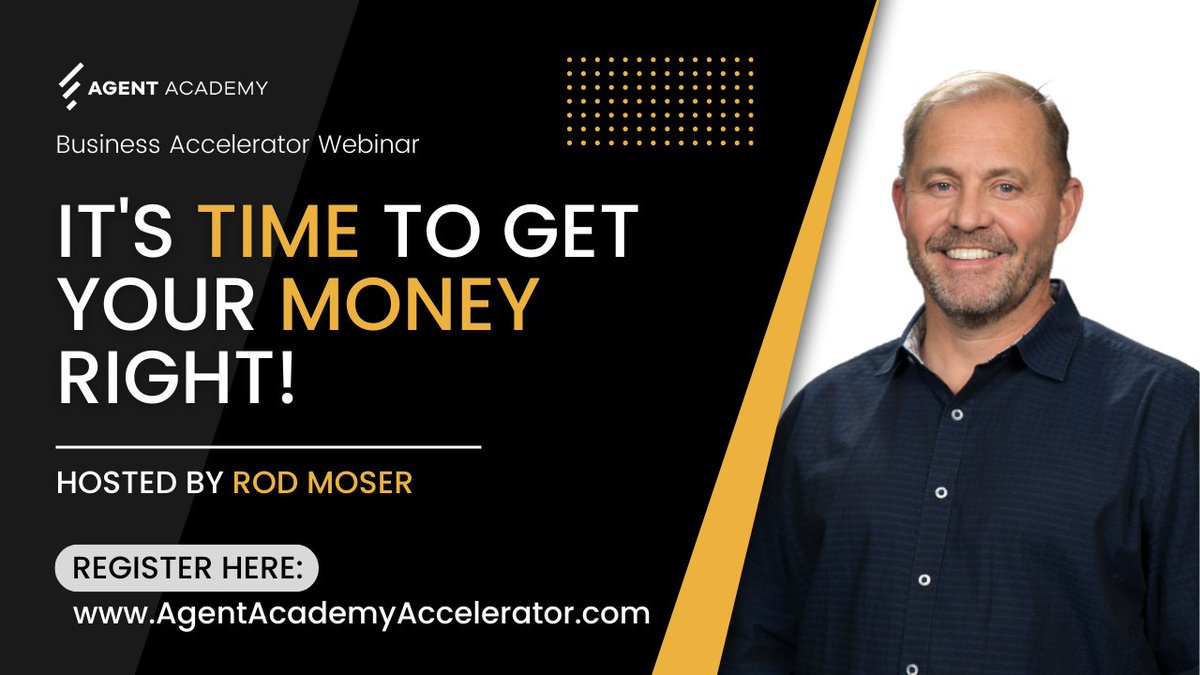 AGENT ACADEMY

Business Accelerator Webinar

IT'S TIME TO GET YOUR MONEY RIGHT!

HOSTED BY ROD MOSER

REGISTER HERE:

www.AgentAcademyAccelerator.com